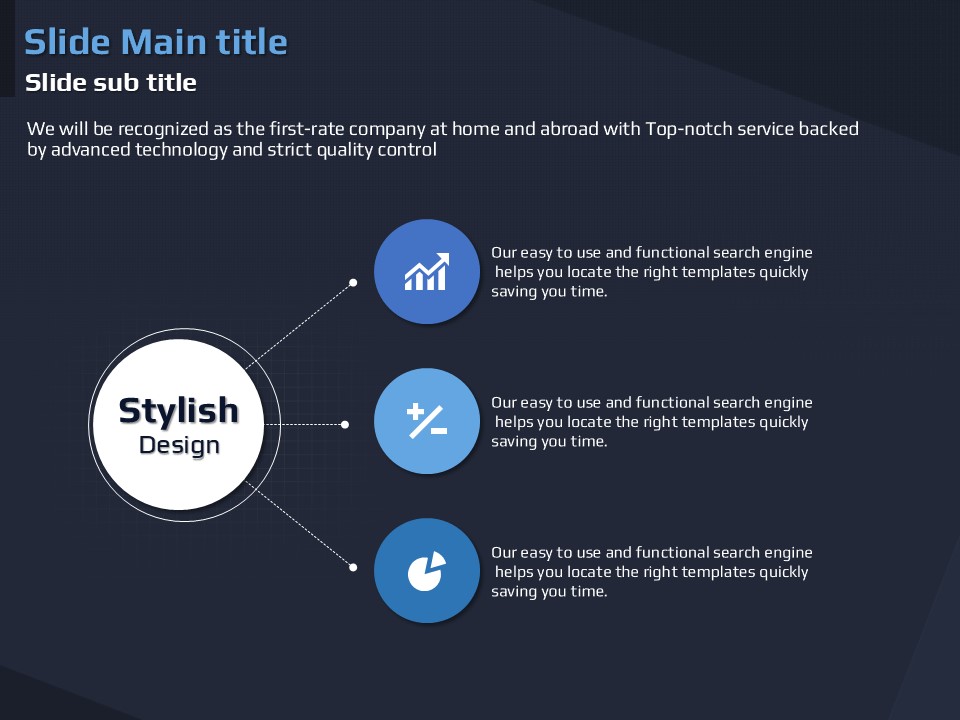 Slide Main title

Slide sub title

We will be recognized as the first-rate company at home and abroad with Top-notch service backed by advanced technology and strict quality control

Stylish
Design

Our easy to use and functional search engine helps you locate the right templates quickly saving you time.

Our easy to use and functional search engine helps you locate the right templates quickly saving you time.

Our easy to use and functional search engine helps you locate the right templates quickly saving you time.